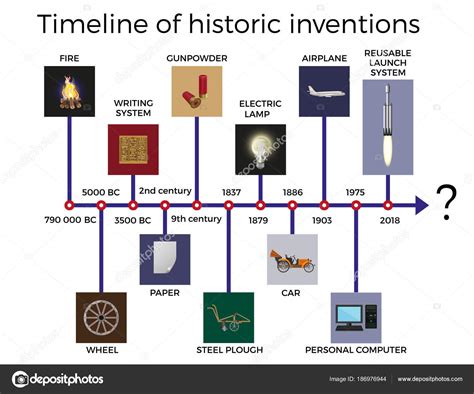 Timeline of historic inventions

FIRE

WRITING SYSTEM

GUNPOWDER

ELECTRIC LAMP

AIRPLANE

REUSABLE LAUNCH SYSTEM

5000 BC

2nd century

1837

1886

1975

?

790 000 BC

3500 BC

9th century

1879

1903

2018

PAPER

CAR

WHEEL

STEEL PLOUGH

PERSONAL COMPUTER

depositphotos

Image ID: 186976944

www.depositphotos.com